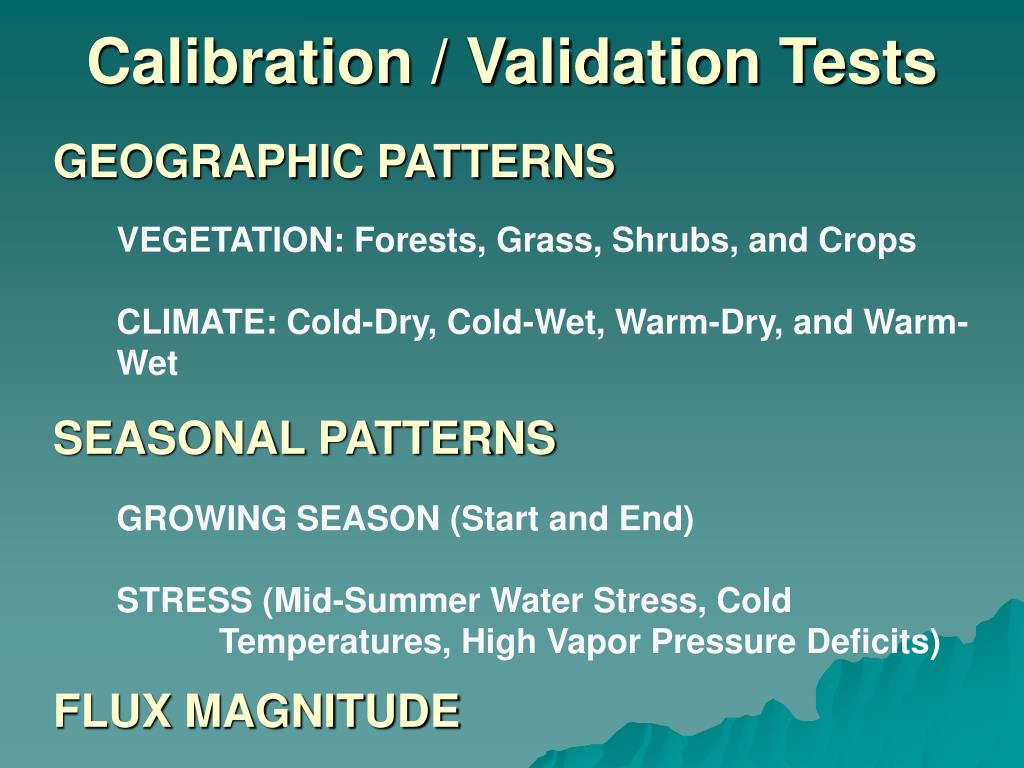 Calibration / Validation Tests

GEOGRAPHIC PATTERNS

VEGETATION: Forests, Grass, Shrubs, and Crops

CLIMATE: Cold-Dry, Cold-Wet, Warm-Dry, and Warm-Wet

SEASONAL PATTERNS

GROWING SEASON (Start and End)

STRESS (Mid-Summer Water Stress, Cold Temperatures, High Vapor Pressure Deficits)

FLUX MAGNITUDE